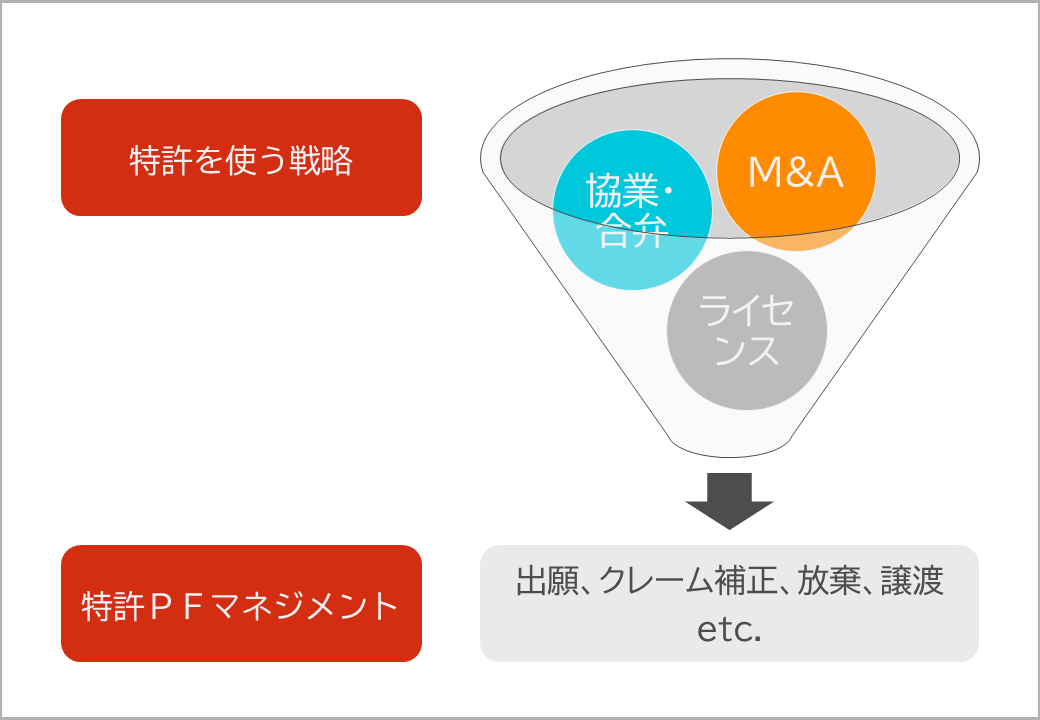 特許を使う戦略

協業・合弁

M&A

ライセンス

特許ＰＦマネジメント

出願、クレーム補正、放棄、譲渡 etc.